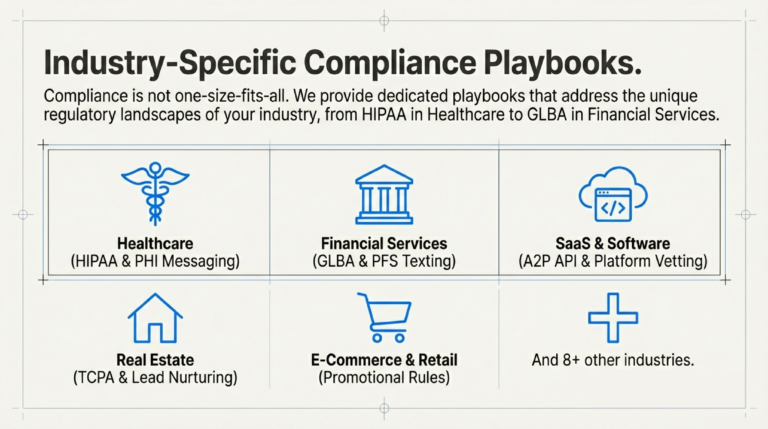 Industry-Specific Compliance Playbooks.

Compliance is not one-size-fits-all. We provide dedicated playbooks that address the unique regulatory landscapes of your industry, from HIPAA in Healthcare to GLBA in Financial Services.

Healthcare
(HIPAA & PHI Messaging)

Financial Services
(GLBA & PFS Texting)

SaaS & Software
(A2P API & Platform Vetting)

Real Estate
(TCPA & Lead Nurturing)

E-Commerce & Retail
(Promotional Rules)

And 8+ other industries.